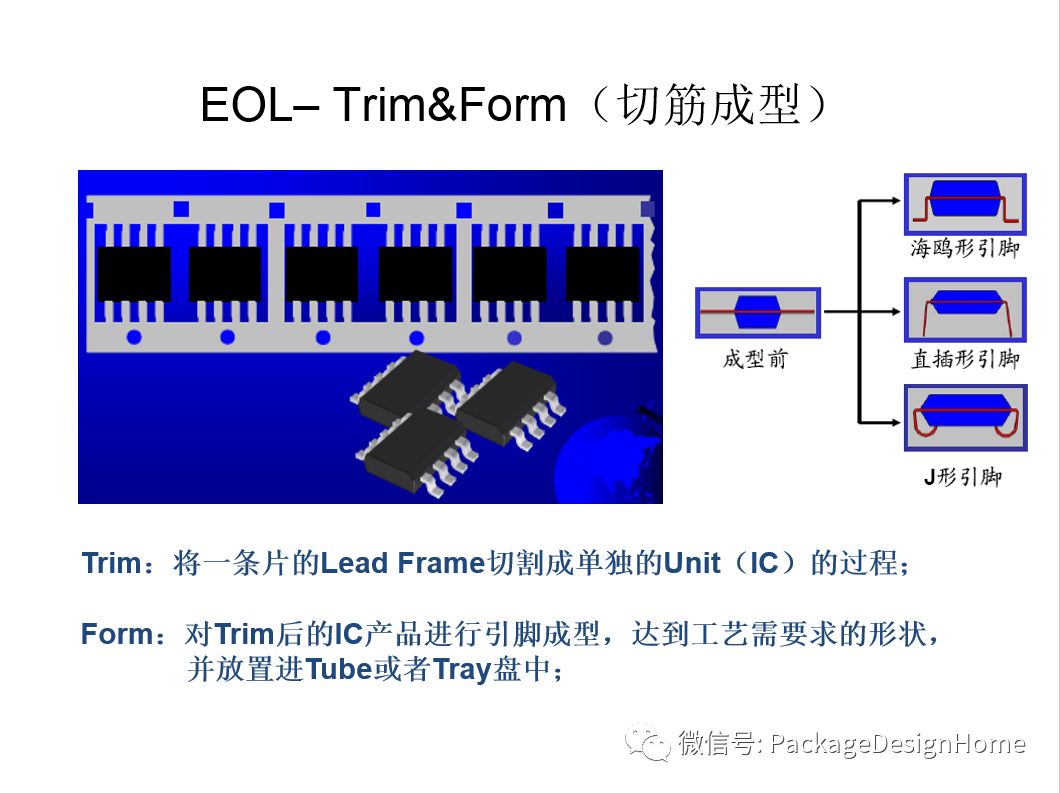 EOL– Trim&Form（切筋成型）

成型前

海鸥形引脚

直插形引脚

J形引脚

Trim：将一条片的Lead Frame切割成单独的Unit（IC）的过程；

Form：对Trim后的IC产品进行引脚成型，达到工艺需要求的形状，并放置进Tube或者Tray盘中；

微信号: PackageDesignHome